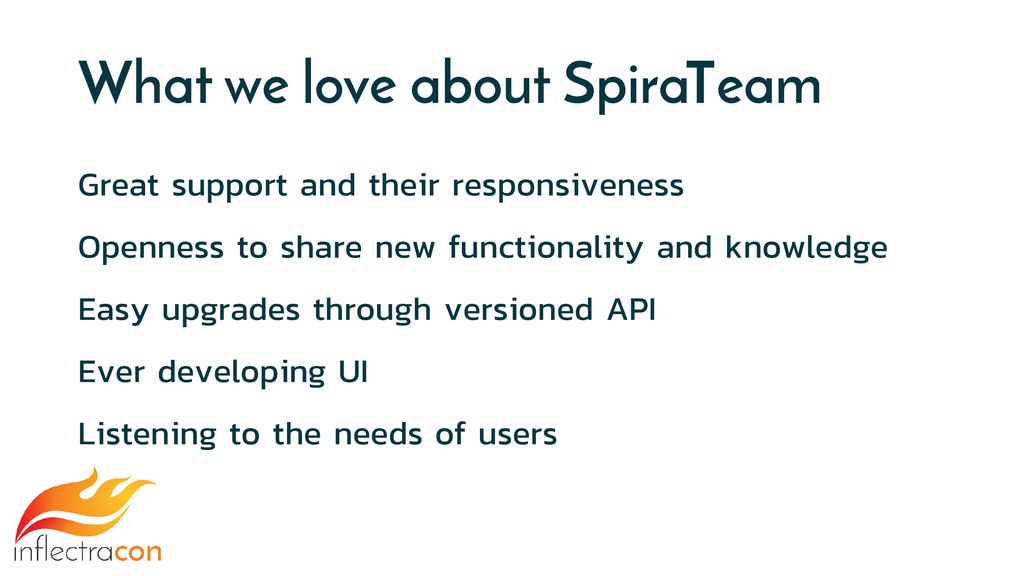 What we love about SpiraTeam

Great support and their responsiveness

Openness to share new functionality and knowledge

Easy upgrades through versioned API

Ever developing UI

Listening to the needs of users

inflectracon